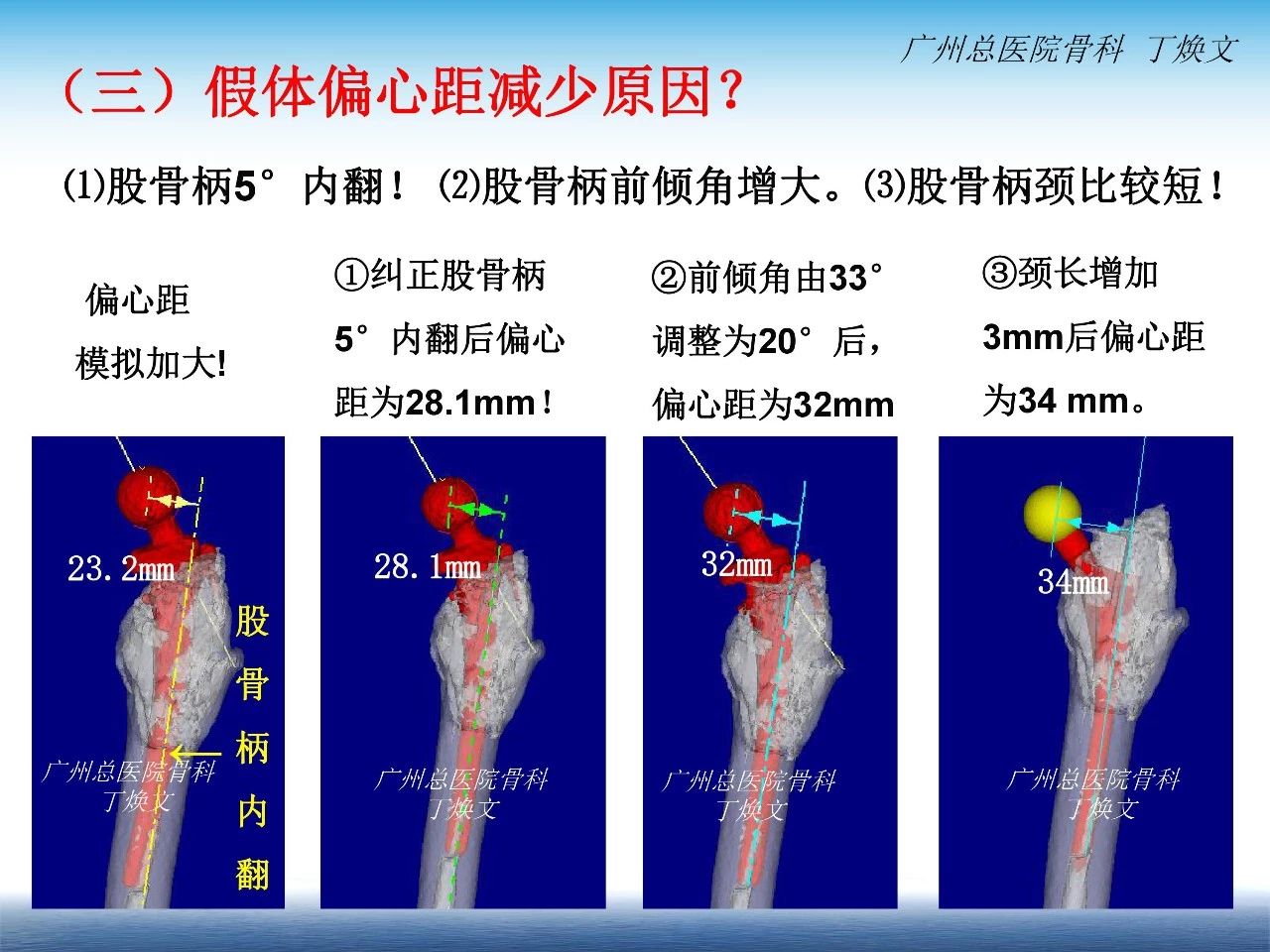 广州总医院骨科 丁焕文

（三）假体偏心距减少原因？

⑴股骨柄5°内翻！ ⑵股骨柄前倾角增大。⑶股骨柄颈比较短！

偏心距模拟加大!

①纠正股骨柄5°内翻后偏心距为28.1mm！

②前倾角由33°调整为20°后，偏心距为32mm

③颈长增加3mm后偏心距为34 mm。

23.2mm

股骨柄内翻

广州总医院骨科 丁焕文

28.1mm

广州总医院骨科 丁焕文

32mm

广州总医院骨科 丁焕文

34mm

广州总医院骨科 丁焕文